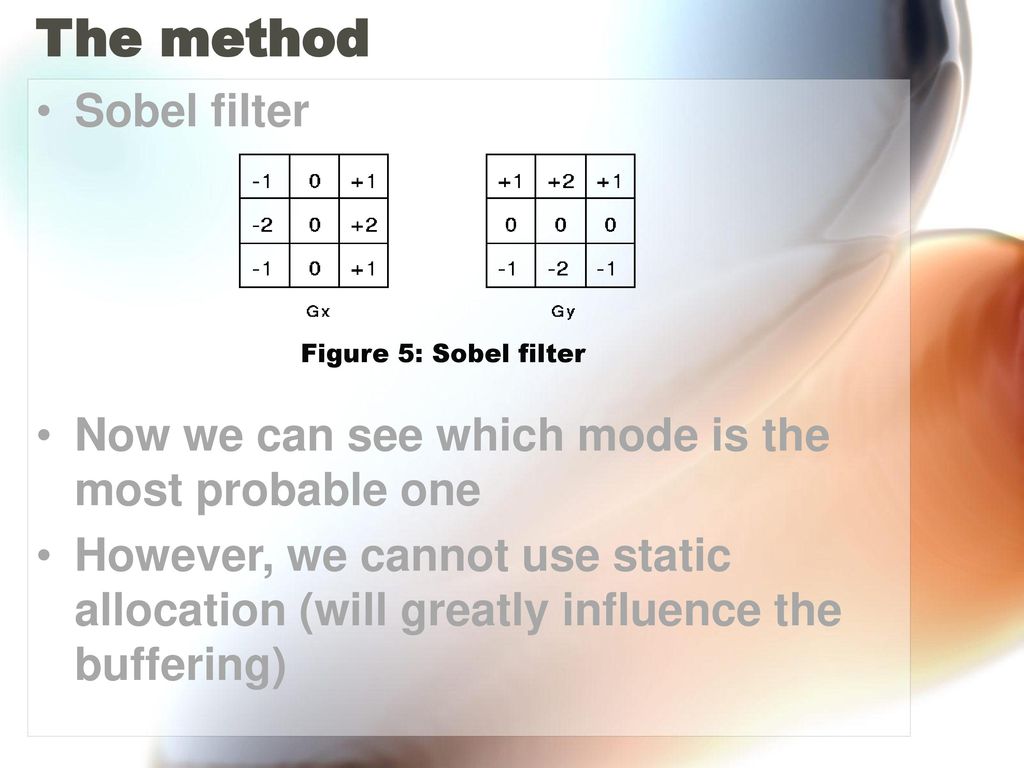 The method

• Sobel filter

| -1 | 0 | +1 |
|---|---|---|
| -2 | 0 | +2 |
| -1 | 0 | +1 |

Gx

| +1 | +2 | +1 |
|---|---|---|
| 0 | 0 | 0 |
| -1 | -2 | -1 |

Gy

Figure 5: Sobel filter

• Now we can see which mode is the most probable one

• However, we cannot use static allocation (will greatly influence the buffering)